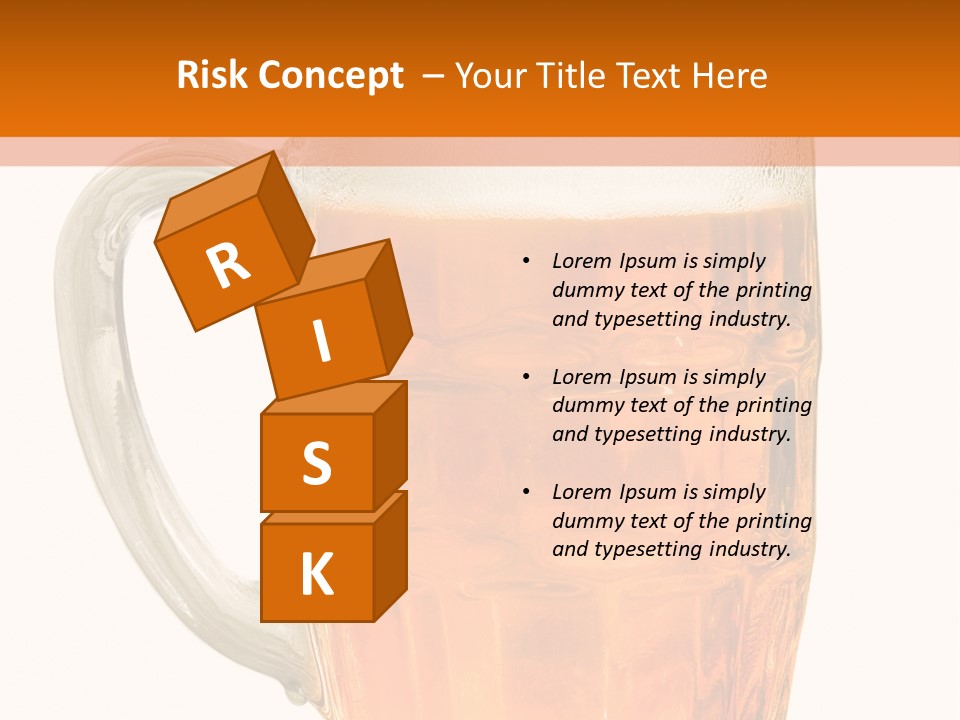 Risk Concept – Your Title Text Here

R
I
S
K

• Lorem Ipsum is simply dummy text of the printing and typesetting industry.

• Lorem Ipsum is simply dummy text of the printing and typesetting industry.

• Lorem Ipsum is simply dummy text of the printing and typesetting industry.